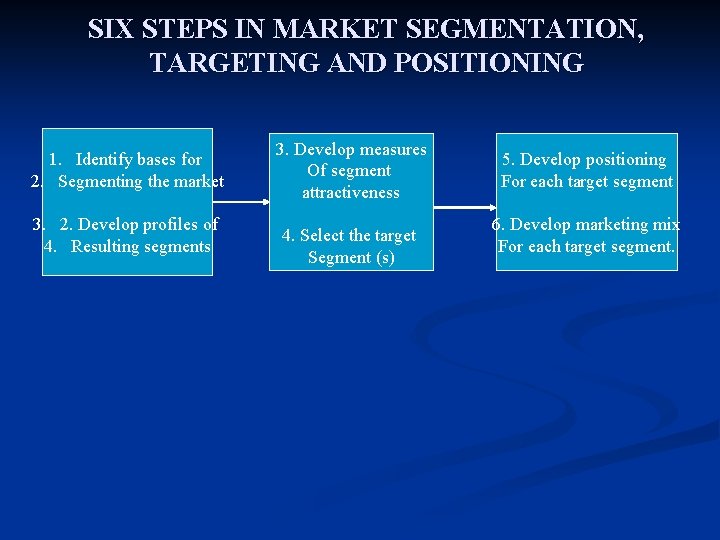 SIX STEPS IN MARKET SEGMENTATION, TARGETING AND POSITIONING

1. Identify bases for
2. Segmenting the market

3. 2. Develop profiles of
4. Resulting segments

3. Develop measures Of segment attractiveness

4. Select the target Segment (s)

5. Develop positioning For each target segment

6. Develop marketing mix For each target segment.